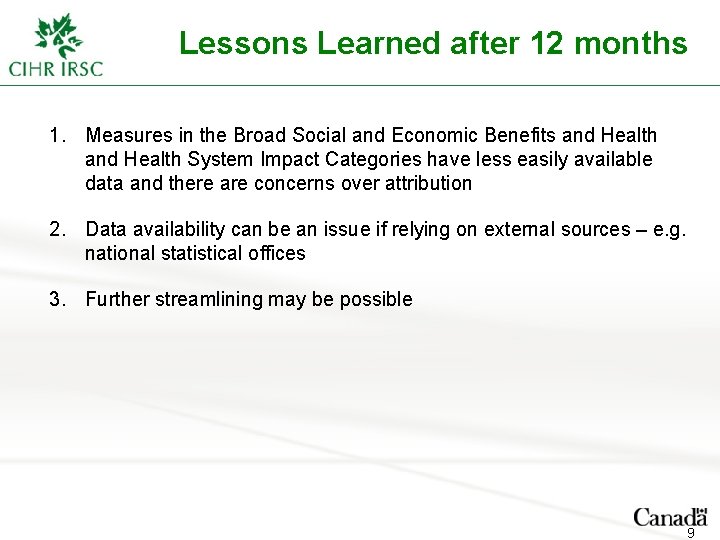 CIHR IRSC

Lessons Learned after 12 months

1. Measures in the Broad Social and Economic Benefits and Health and Health System Impact Categories have less easily available data and there are concerns over attribution

2. Data availability can be an issue if relying on external sources – e.g. national statistical offices

3. Further streamlining may be possible

Canada

9